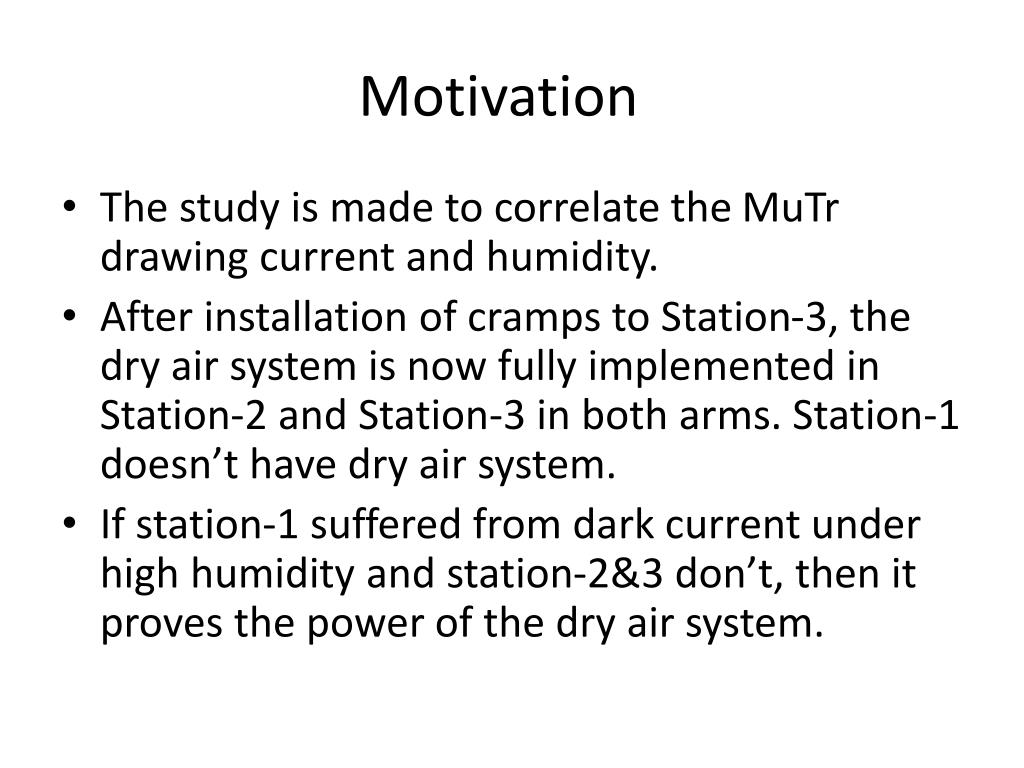 Motivation

• The study is made to correlate the MuTr drawing current and humidity.
• After installation of cramps to Station-3, the dry air system is now fully implemented in Station-2 and Station-3 in both arms. Station-1 doesn’t have dry air system.
• If station-1 suffered from dark current under high humidity and station-2&3 don’t, then it proves the power of the dry air system.